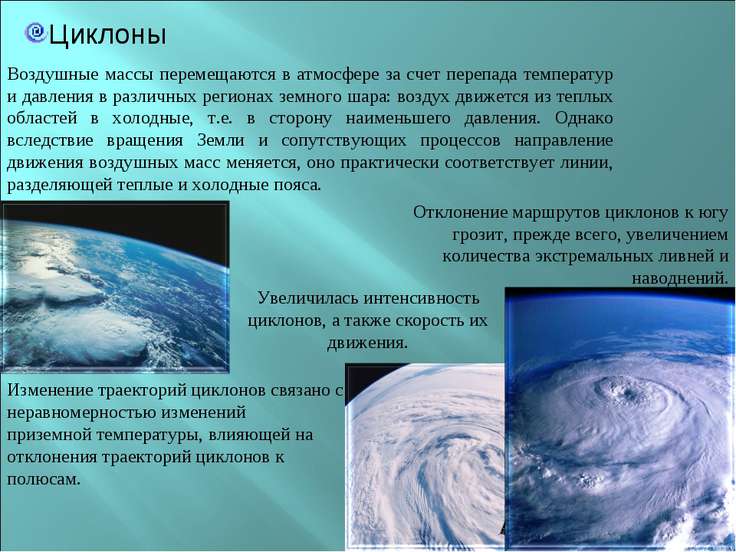 Циклоны

Воздушные массы перемещаются в атмосфере за счет перепада температур и давления в различных регионах земного шара: воздух движется из теплых областей в холодные, т.е. в сторону наименьшего давления. Однако вследствие вращения Земли и сопутствующих процессов направление движения воздушных масс меняется, оно практически соответствует линии, разделяющей теплые и холодные пояса.

Отклонение маршрутов циклонов к югу грозит, прежде всего, увеличением количества экстремальных ливней и наводнений.

Увеличилась интенсивность циклонов, а также скорость их движения.

Изменение траекторий циклонов связано с неравномерностью изменений приземной температуры, влияющей на отклонения траекторий циклонов к полюсам.